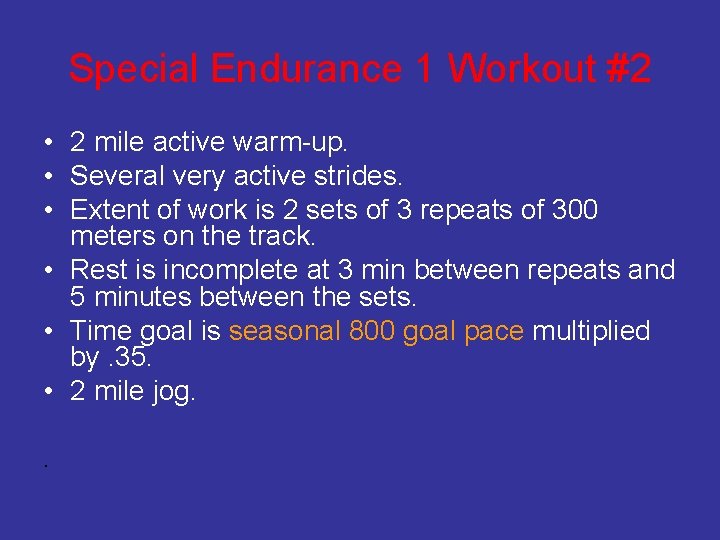 Special Endurance 1 Workout #2

• 2 mile active warm-up.
• Several very active strides.
• Extent of work is 2 sets of 3 repeats of 300 meters on the track.
• Rest is incomplete at 3 min between repeats and 5 minutes between the sets.
• Time goal is seasonal 800 goal pace multiplied by .35.
• 2 mile jog.

.